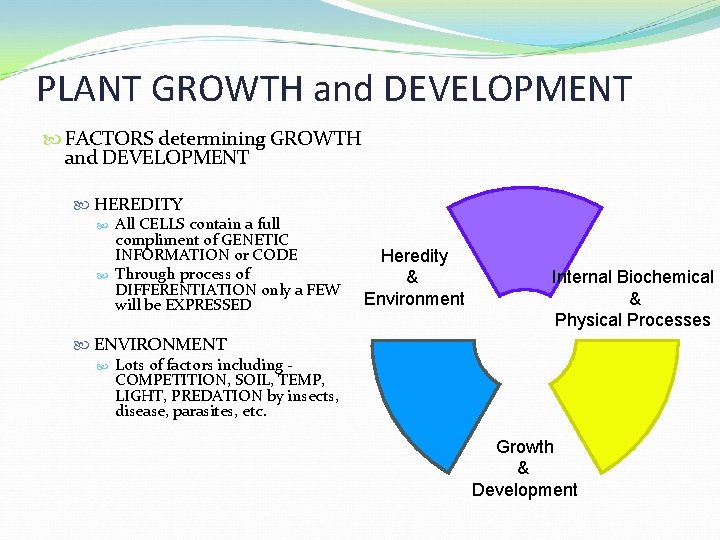 PLANT GROWTH and DEVELOPMENT

FACTORS determining GROWTH and DEVELOPMENT

HEREDITY

All CELLS contain a full compliment of GENETIC INFORMATION or CODE

Through process of DIFFERENTIATION only a FEW will be EXPRESSED

ENVIRONMENT

Lots of factors including - COMPETITION, SOIL, TEMP, LIGHT, PREDATION by insects, disease, parasites, etc.

Heredity & Environment

Internal Biochemical & Physical Processes

Growth & Development